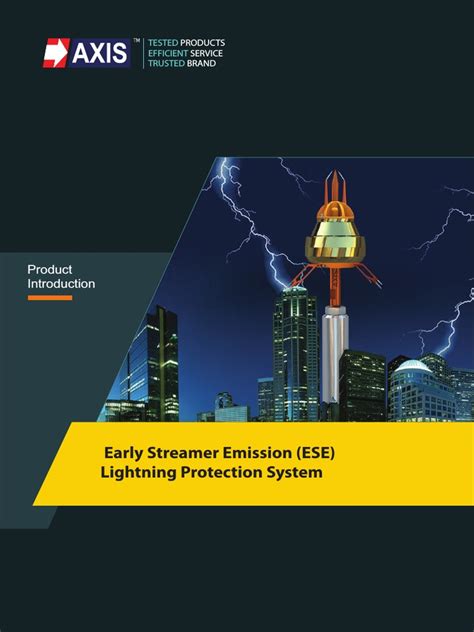 AXIS™

TESTED PRODUCTS
EFFICIENT SERVICE
TRUSTED BRAND

Product Introduction

Early Streamer Emission (ESE)
Lightning Protection System